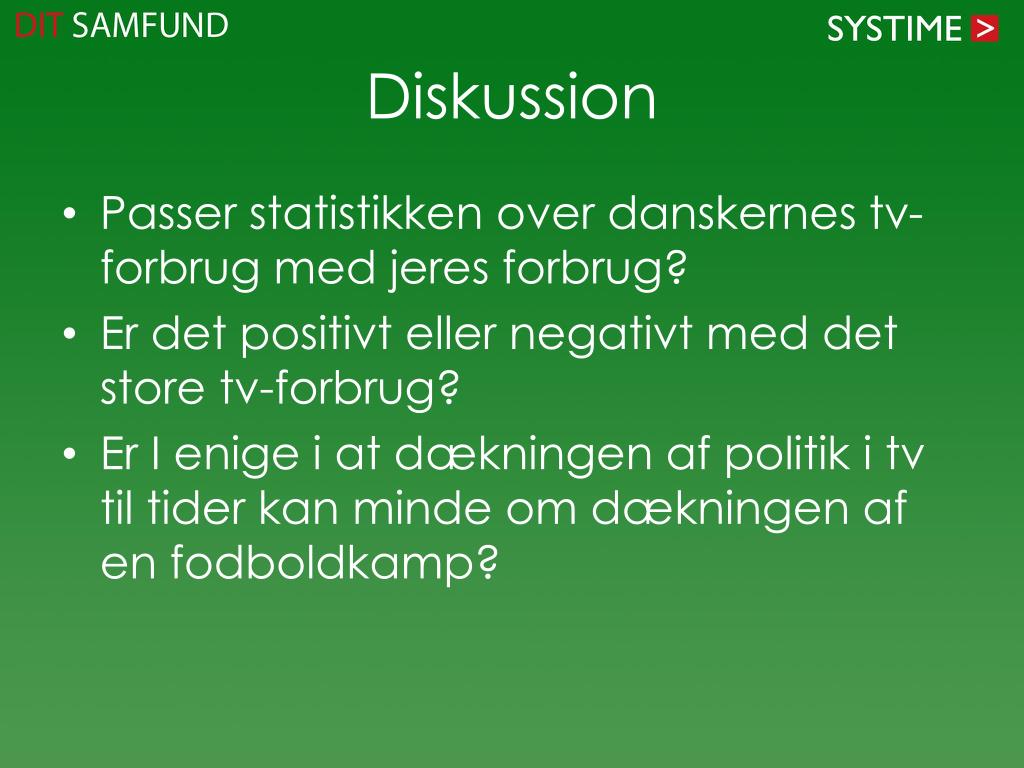 DIT SAMFUND

SYSTIME >

Diskussion

• Passer statistikken over danskernes tv-forbrug med jeres forbrug?
• Er det positivt eller negativt med det store tv-forbrug?
• Er I enige i at dækningen af politik i tv til tider kan minde om dækningen af en fodboldkamp?